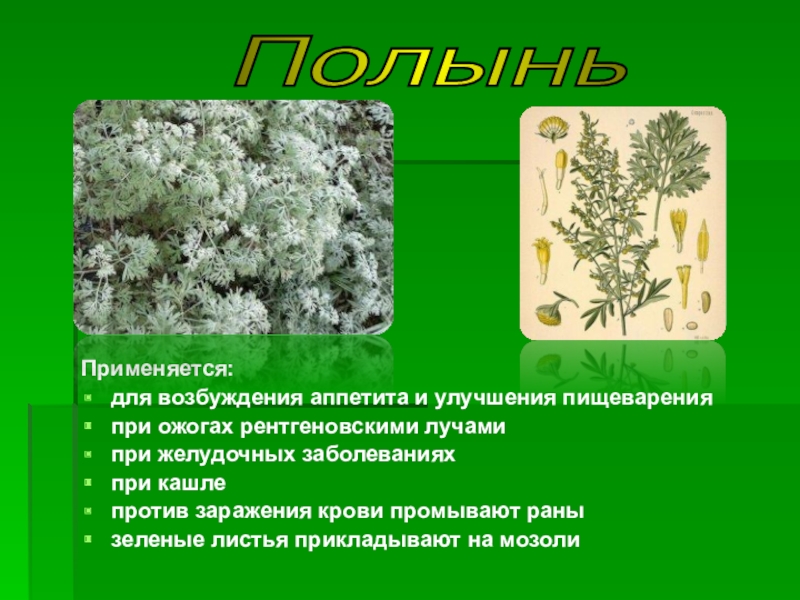 Полынь

Применяется:
- для возбуждения аппетита и улучшения пищеварения
- при ожогах рентгеновскими лучами
- при желудочных заболеваниях
- при кашле
- против заражения крови промывают раны
- зеленые листья прикладывают на мозоли